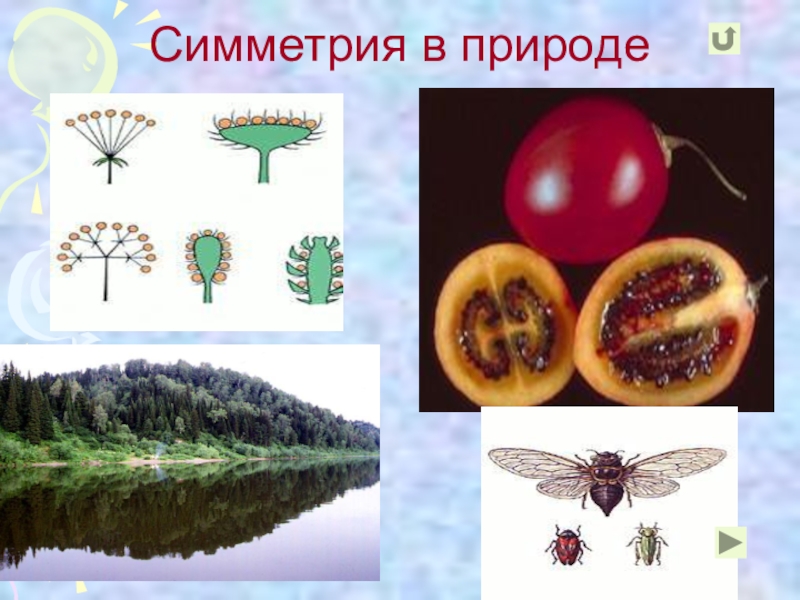 Симметрия в природе